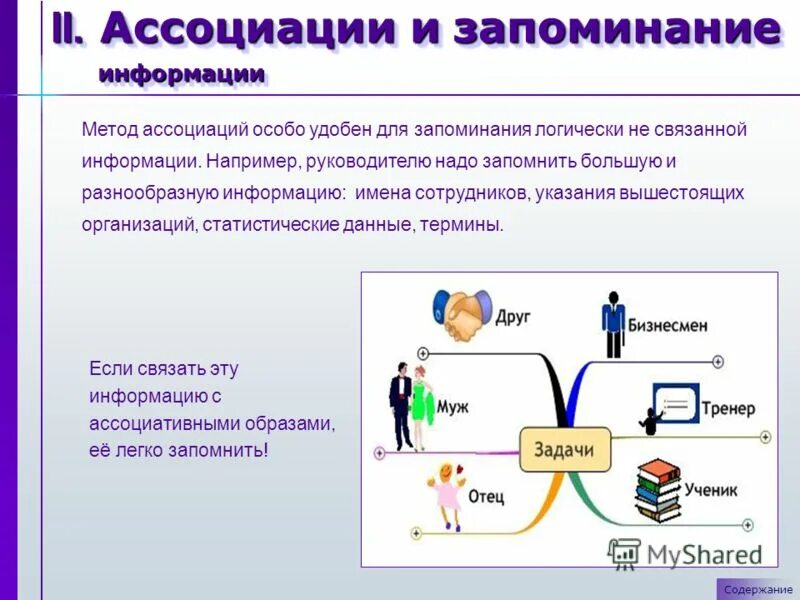 II. Ассоциации и запоминание информации

Метод ассоциаций особо удобен для запоминания логически не связанной информации. Например, руководителю надо запомнить большую и разнообразную информацию: имена сотрудников, указания вышестоящих организаций, статистические данные, термины.

Если связать эту информацию с ассоциативными образами, её легко запомнить!

Друг

Бизнесмен

Муж

Тренер

Задачи

Отец

Ученик

MyShared

Содержание